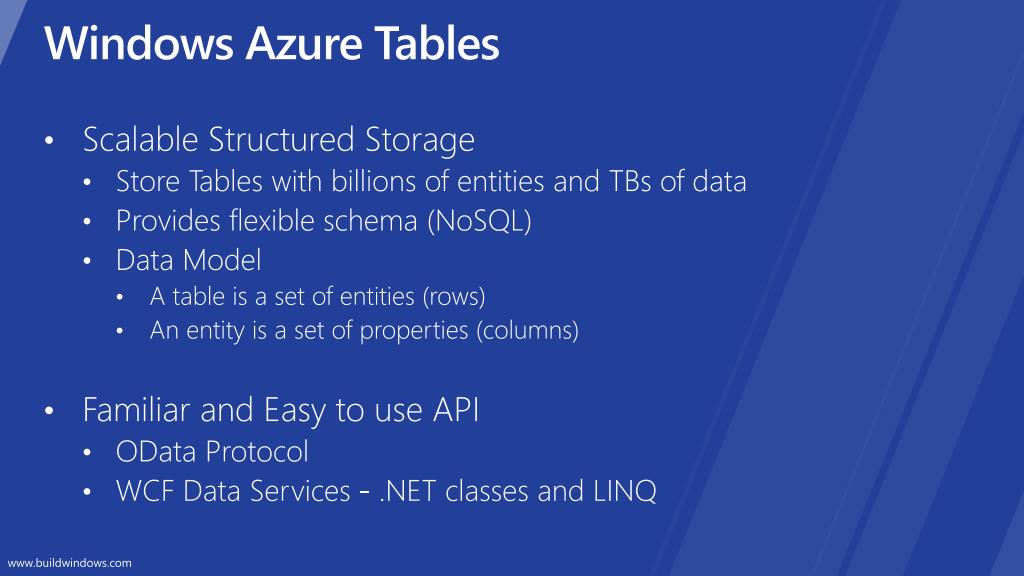 Windows Azure Tables

• Scalable Structured Storage
  • Store Tables with billions of entities and TBs of data
  • Provides flexible schema (NoSQL)
  • Data Model
    • A table is a set of entities (rows)
    • An entity is a set of properties (columns)

• Familiar and Easy to use API
  • OData Protocol
  • WCF Data Services - .NET classes and LINQ

www.buildwindows.com